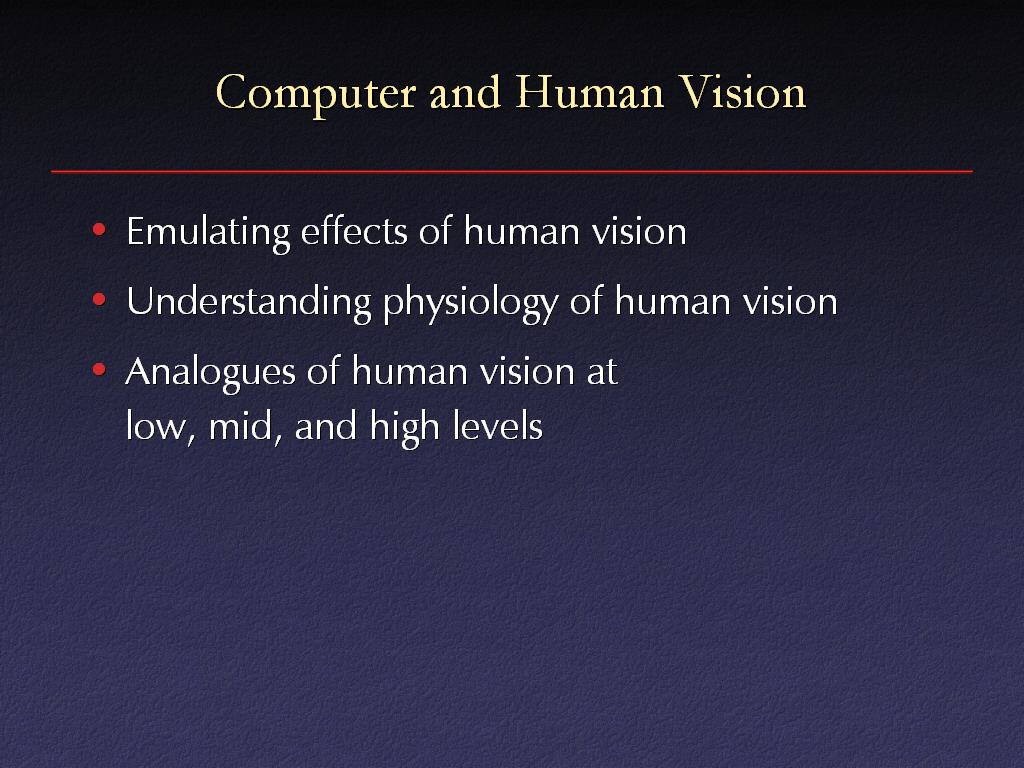 Computer and Human Vision

• Emulating effects of human vision
• Understanding physiology of human vision
• Analogues of human vision at low, mid, and high levels